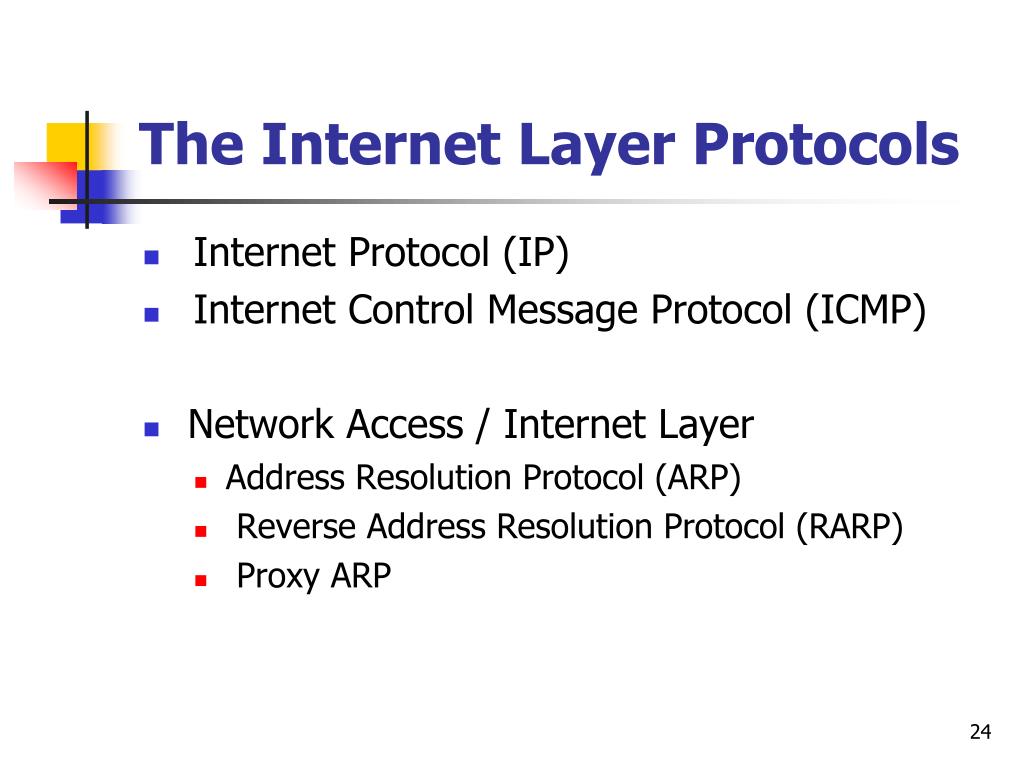 The Internet Layer Protocols

- Internet Protocol (IP)
- Internet Control Message Protocol (ICMP)

- Network Access / Internet Layer
  - Address Resolution Protocol (ARP)
  - Reverse Address Resolution Protocol (RARP)
  - Proxy ARP

24